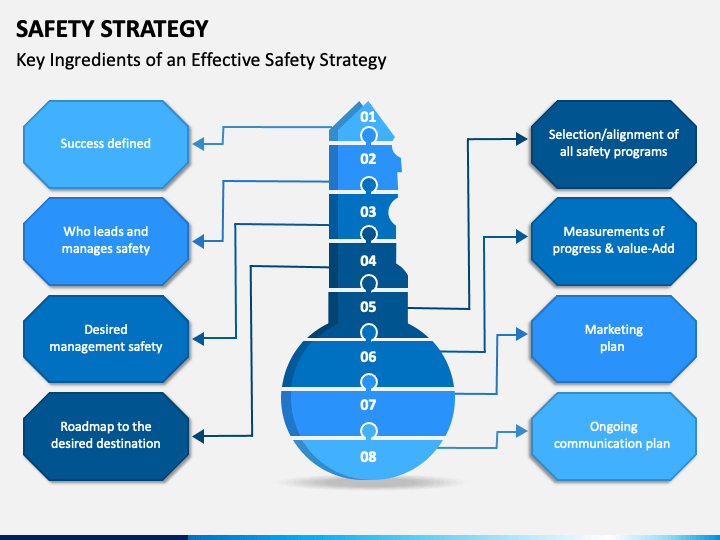 SAFETY STRATEGY

Key Ingredients of an Effective Safety Strategy

Success defined

Who leads and manages safety

Desired management safety

Roadmap to the desired destination

01

02

03

04

05

06

07

08

Selection/alignment of all safety programs

Measurements of progress & value-Add

Marketing plan

Ongoing communication plan